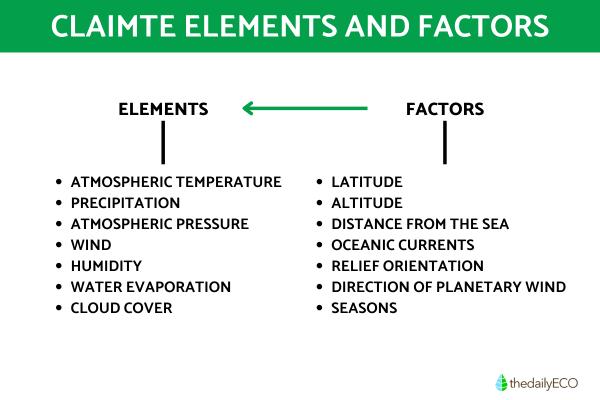 CLAIMTE ELEMENTS AND FACTORS

ELEMENTS

- ATMOSPHERIC TEMPERATURE
- PRECIPITATION
- ATMOSPHERIC PRESSURE
- WIND
- HUMIDITY
- WATER EVAPORATION
- CLOUD COVER

FACTORS

- LATITUDE
- ALTITUDE
- DISTANCE FROM THE SEA
- OCEANIC CURRENTS
- RELIEF ORIENTATION
- DIRECTION OF PLANETARY WIND
- SEASONS

thedailyECO